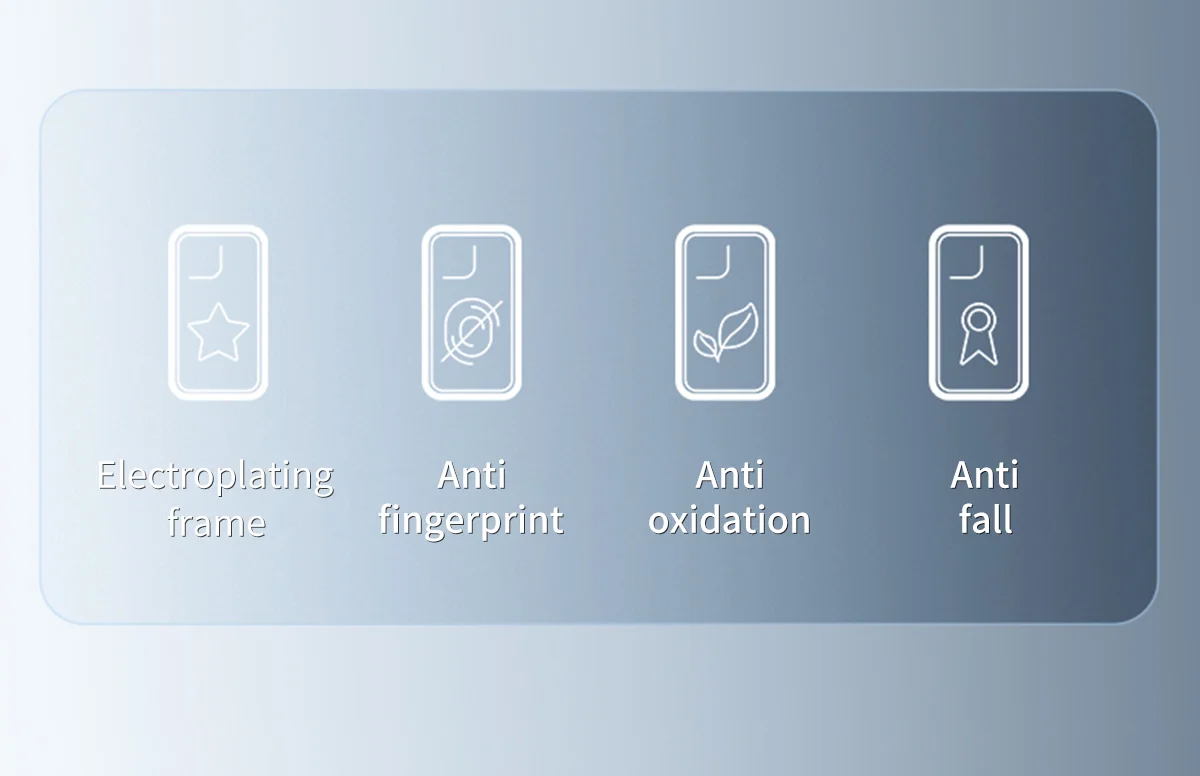 Electroplating frame

Anti fingerprint

Anti oxidation

Anti fall